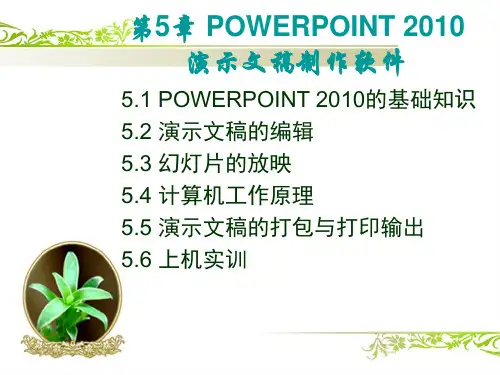 第5章 POWERPOINT 2010
演示文稿制作软件

5.1 POWERPOINT 2010的基础知识
5.2 演示文稿的编辑
5.3 幻灯片的放映
5.4 计算机工作原理
5.5 演示文稿的打包与打印输出
5.6 上机实训